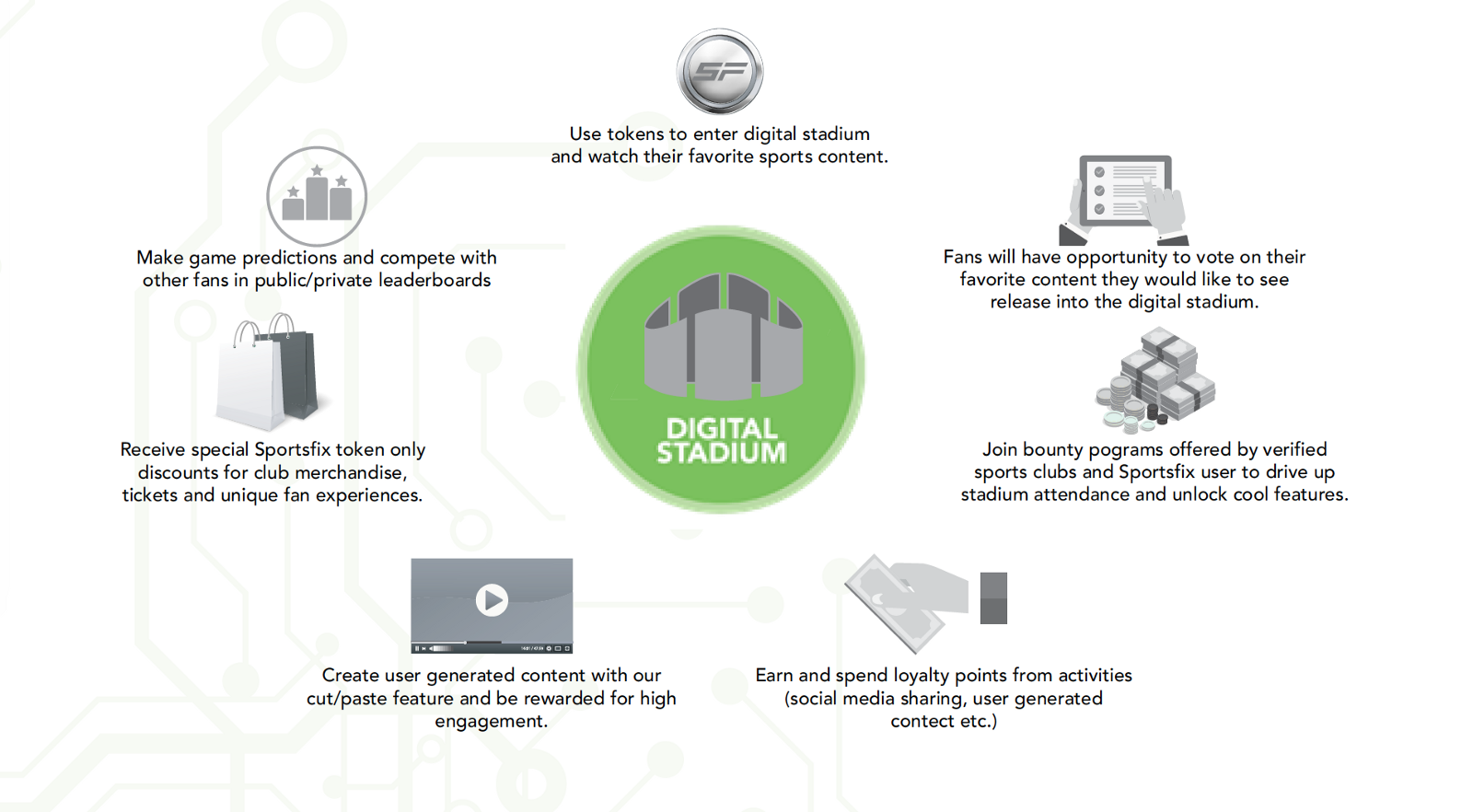 SF

Use tokens to enter digital stadium and watch their favorite sports content.

Make game predictions and compete with other fans in public/private leaderboards

Fans will have opportunity to vote on their favorite content they would like to see release into the digital stadium.

DIGITAL STADIUM

Receive special Sportsfix token only discounts for club merchandise, tickets and unique fan experiences.

Join bounty pograms offered by verified sports clubs and Sportsfix user to drive up stadium attendance and unlock cool features.

Create user generated content with our cut/paste feature and be rewarded for high engagement.

Earn and spend loyalty points from activities (social media sharing, user generated contect etc.)